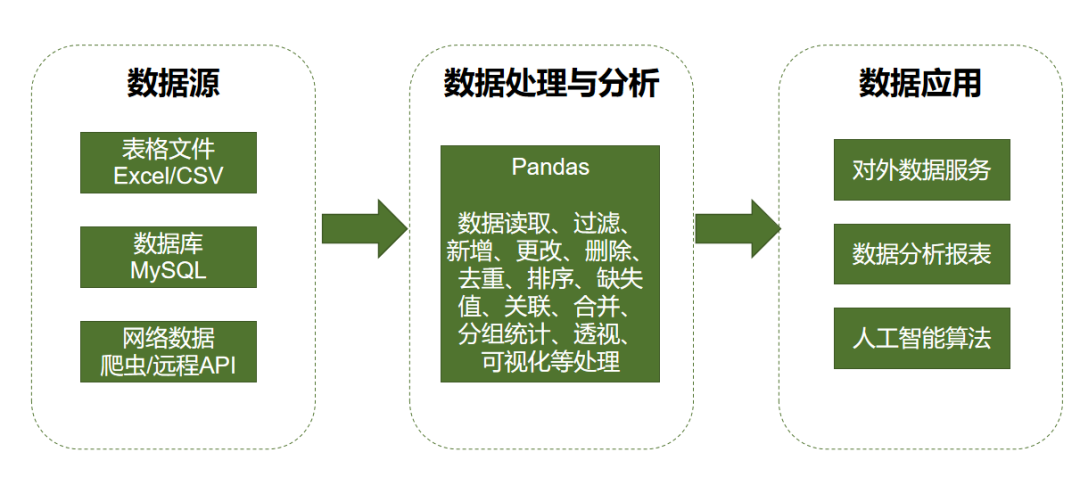 数据源

表格文件
Excel/CSV

数据库
MySQL

网络数据
爬虫/远程API

数据处理与分析

Pandas

数据读取、过滤、新增、更改、删除、去重、排序、缺失值、关联、合并、分组统计、透视、可视化等处理

数据应用

对外数据服务

数据分析报表

人工智能算法